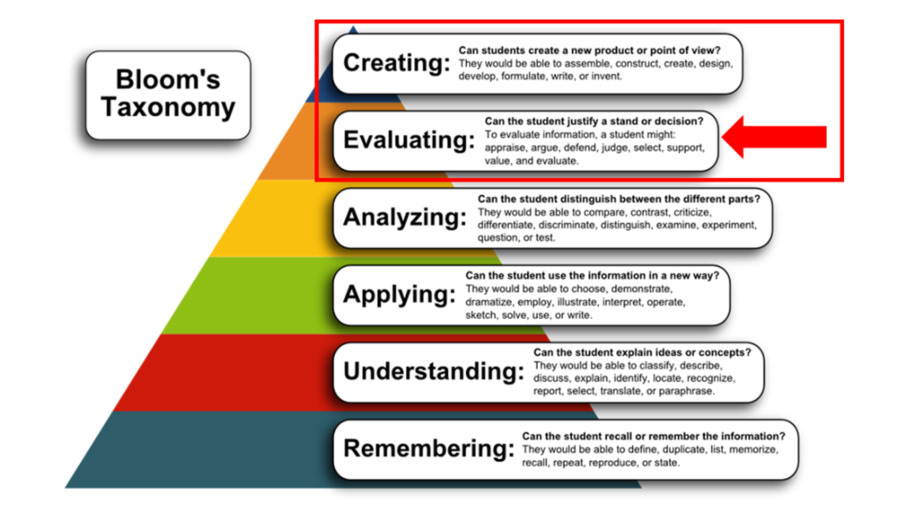 Bloom's Taxonomy

Creating: Can students create a new product or point of view? They would be able to assemble, construct, create, design, develop, formulate, write, or invent.

Evaluating: Can the student justify a stand or decision? To evaluate information, a student might: appraise, argue, defend, judge, select, support, value, and evaluate.

Analyzing: Can the student distinguish between the different parts? They would be able to compare, contrast, criticize, differentiate, discriminate, distinguish, examine, experiment, question, or test.

Applying: Can the student use the information in a new way? They would be able to choose, demonstrate, dramatize, employ, illustrate, interpret, operate, sketch, solve, use, or write.

Understanding: Can the student explain ideas or concepts? They would be able to classify, describe, discuss, explain, identify, locate, recognize, report, select, translate, or paraphrase.

Remembering: Can the student recall or remember the information? They would be able to define, duplicate, list, memorize, recall, repeat, reproduce, or state.